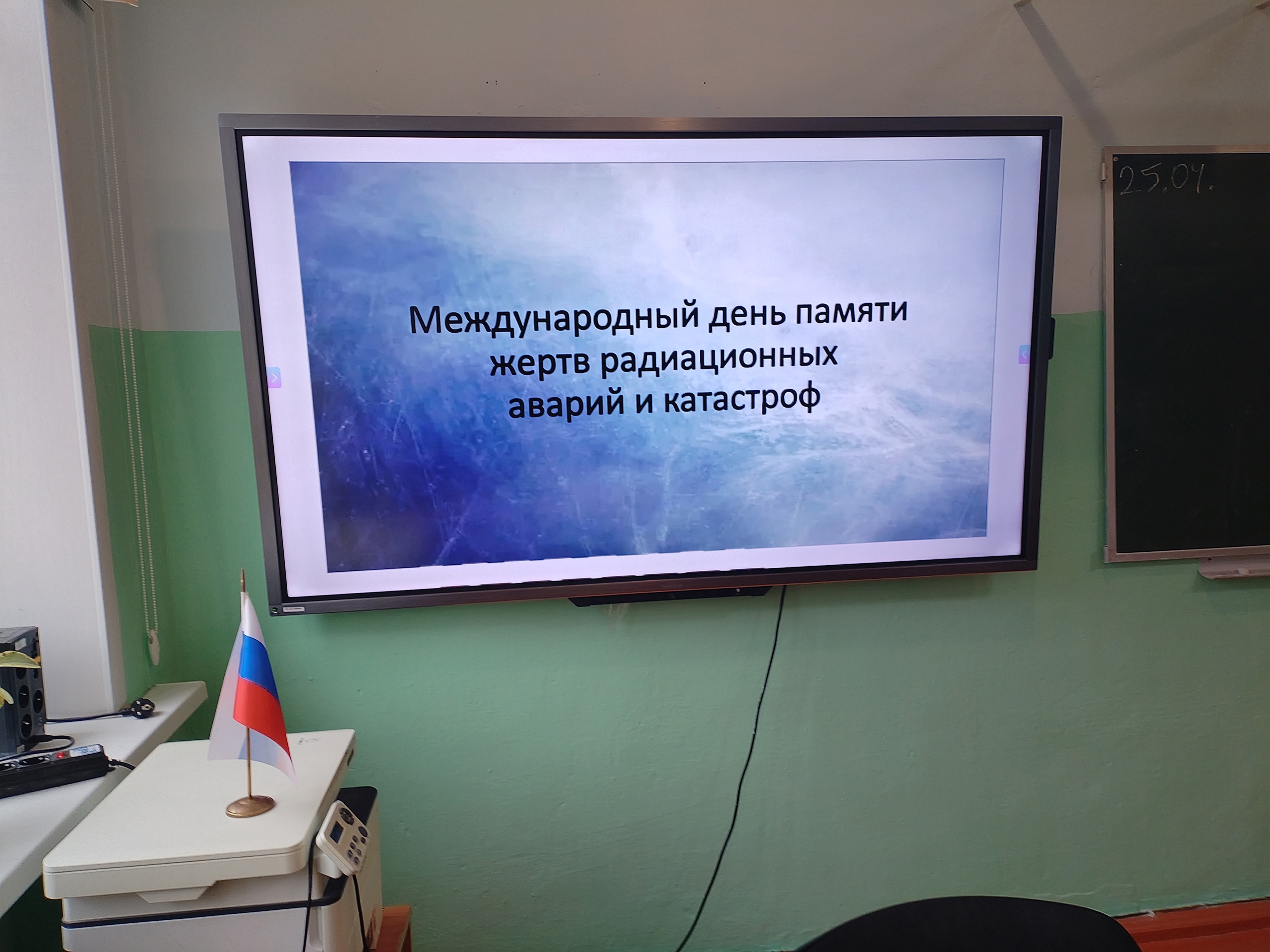 Международный день памяти жертв радиационных аварий и катастроф

25.04.